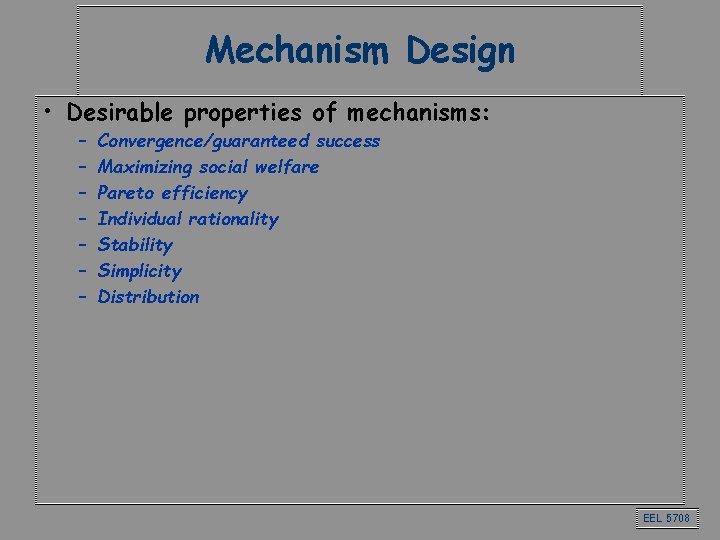 Mechanism Design

• Desirable properties of mechanisms:
  – Convergence/guaranteed success
  – Maximizing social welfare
  – Pareto efficiency
  – Individual rationality
  – Stability
  – Simplicity
  – Distribution

EEL 5708